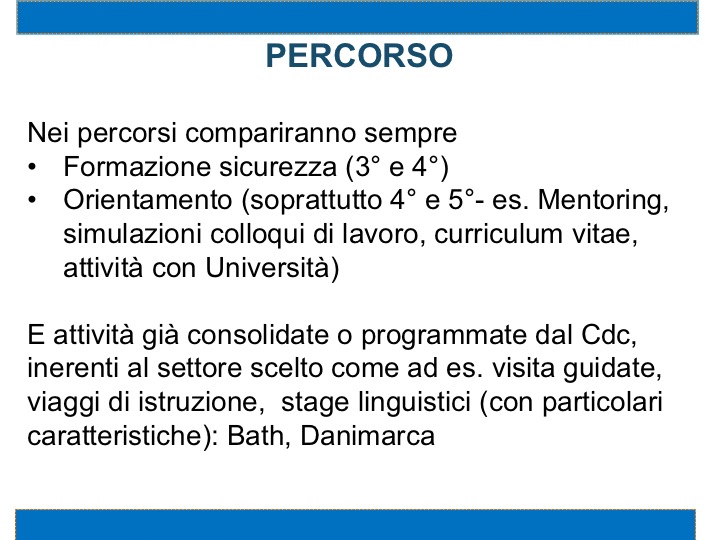 PERCORSO

Nei percorsi compariranno sempre
• Formazione sicurezza (3° e 4°)
• Orientamento (soprattutto 4° e 5°- es. Mentoring, simulazioni colloqui di lavoro, curriculum vitae, attività con Università)

E attività già consolidate o programmate dal Cdc, inerenti al settore scelto come ad es. visita guidate, viaggi di istruzione, stage linguistici (con particolari caratteristiche): Bath, Danimarca